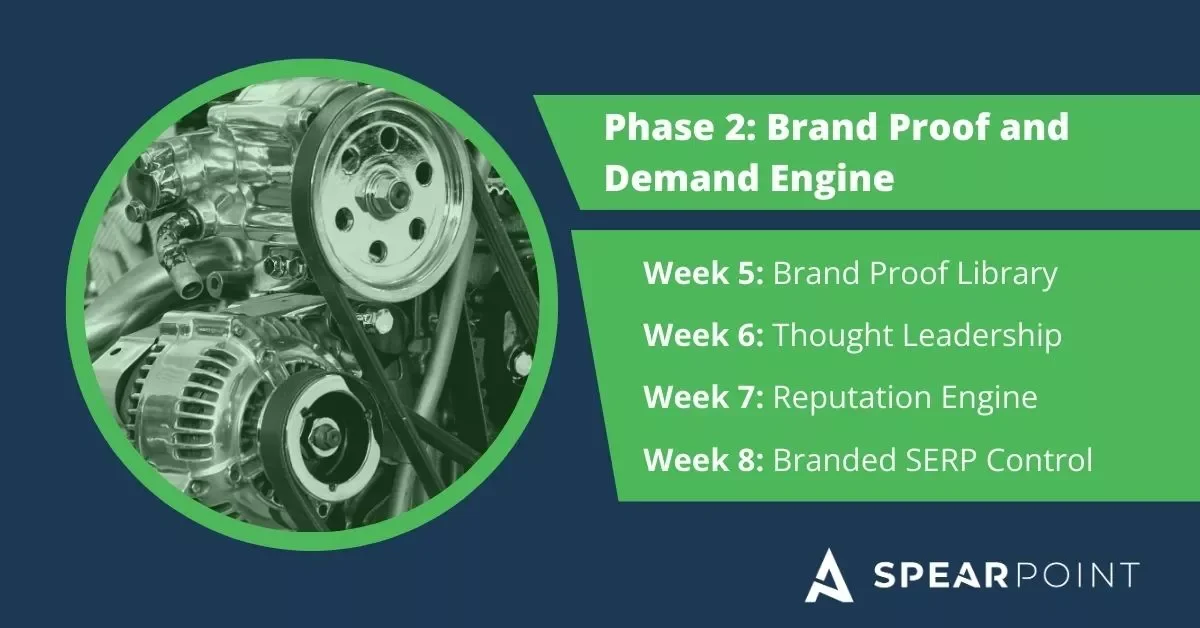 Phase 2: Brand Proof and Demand Engine

Week 5: Brand Proof Library

Week 6: Thought Leadership

Week 7: Reputation Engine

Week 8: Branded SERP Control

SPEARPOINT